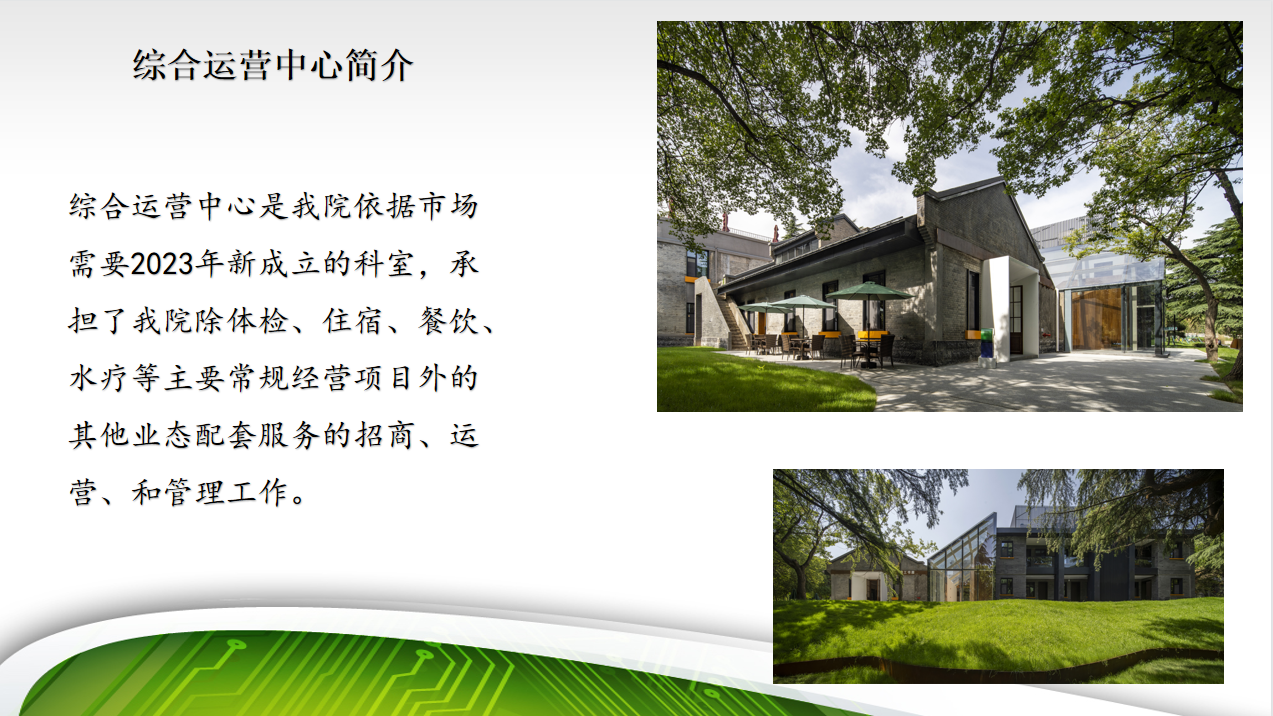 综合运营中心简介

综合运营中心是我院依据市场需要2023年新成立的科室，承担了我院除体检、住宿、餐饮、水疗等主要常规经营项目外的其他业态配套服务的招商、运营、和管理工作。